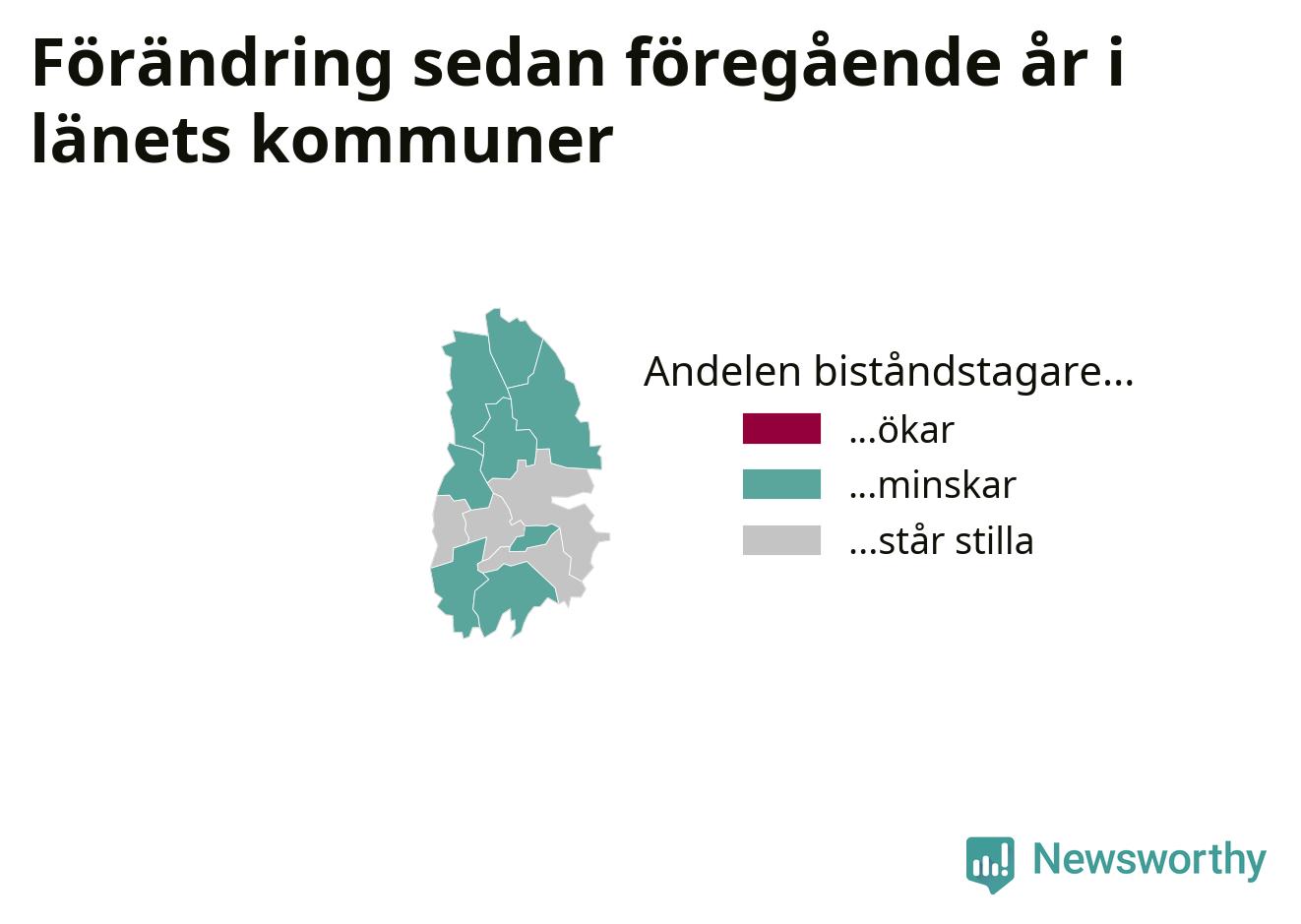 Förändring sedan föregående år i länets kommuner

Andelen biståndstagare...

...ökar

...minskar

...står stilla

Newsworthy